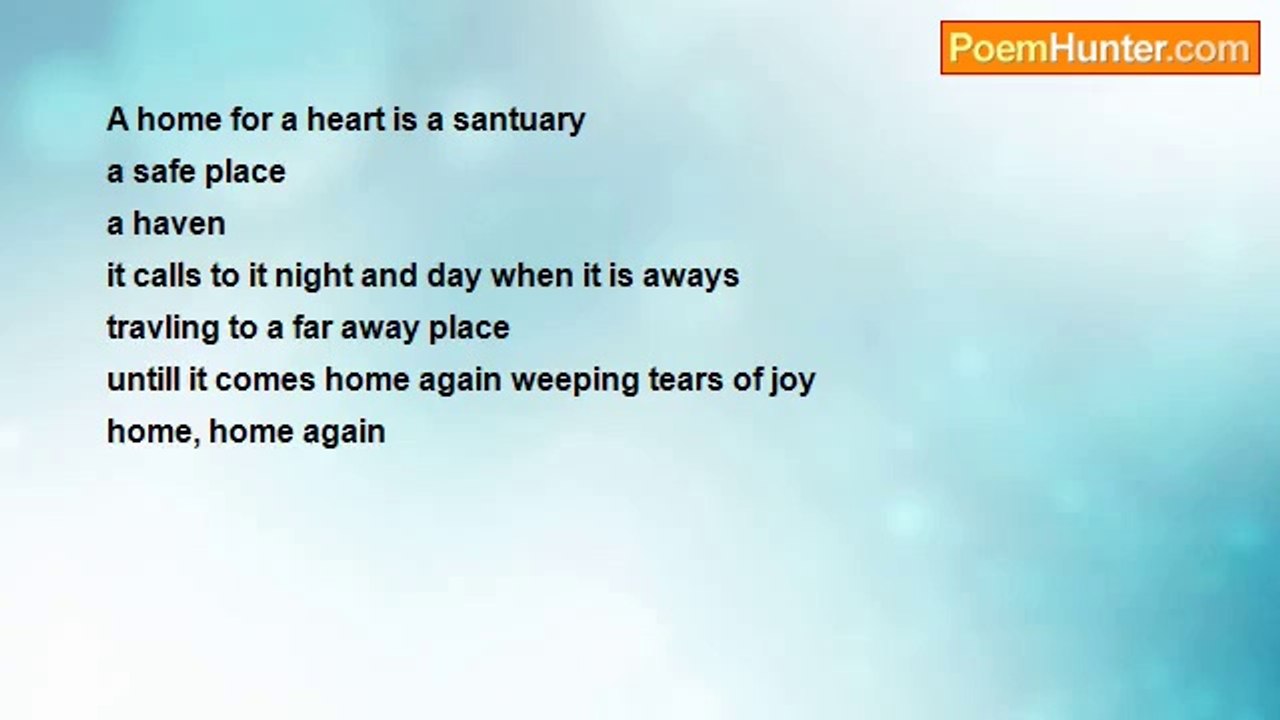 PoemHunter.com

A home for a heart is a santuary
a safe place
a haven
it calls to it night and day when it is aways
travling to a far away place
untill it comes home again weeping tears of joy
home, home again